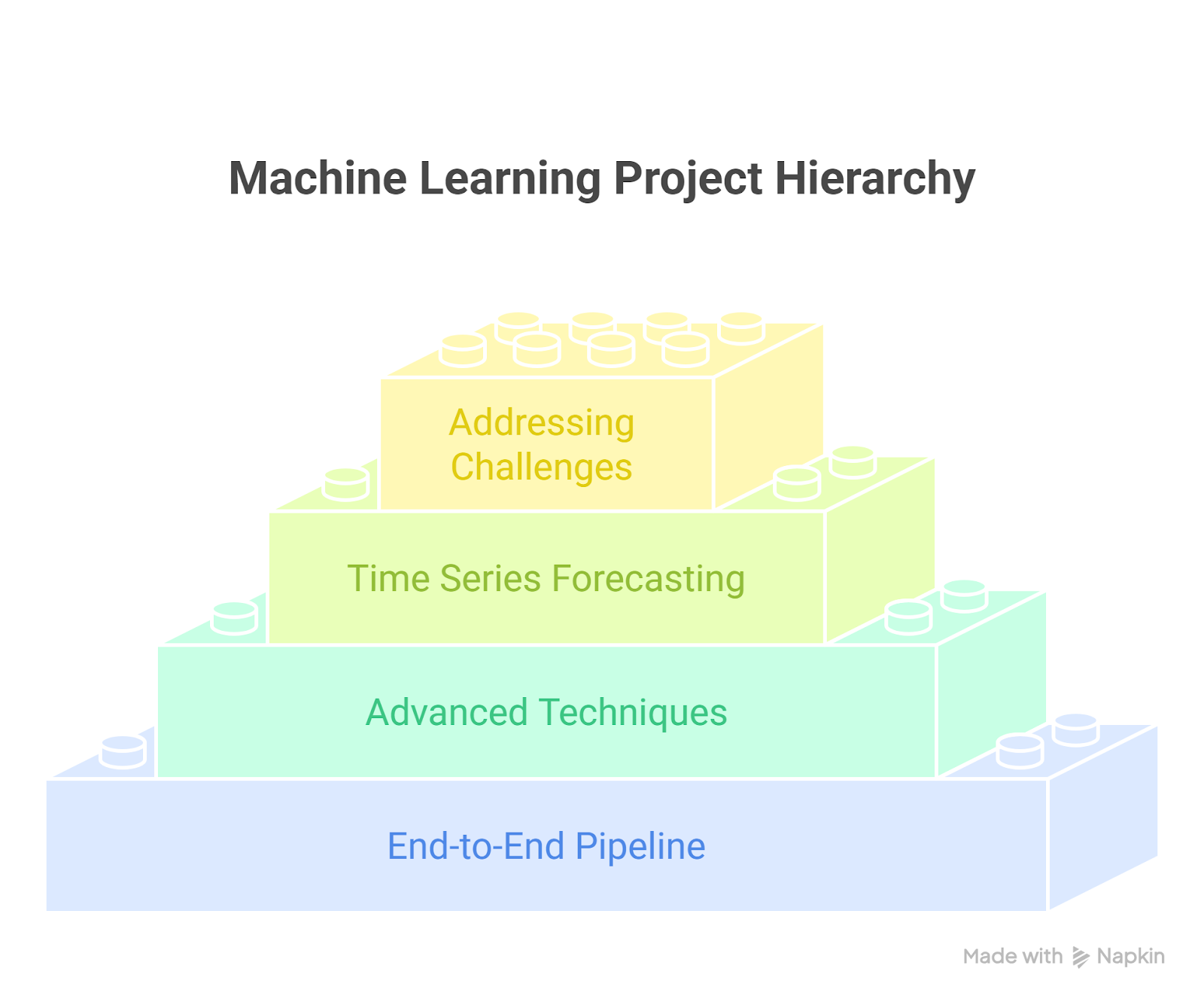 Machine Learning Project Hierarchy

Addressing Challenges

Time Series Forecasting

Advanced Techniques

End-to-End Pipeline

Made with Napkin